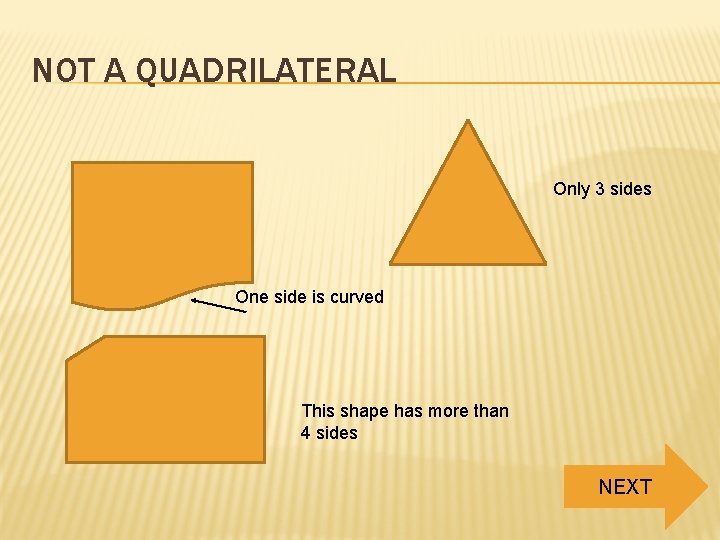 NOT A QUADRILATERAL

Only 3 sides

One side is curved

This shape has more than 4 sides

NEXT